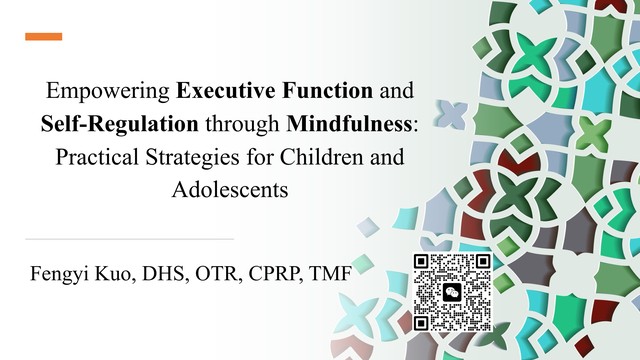 Empowering Executive Function and Self-Regulation through Mindfulness: Practical Strategies for Children and Adolescents

Fengyi Kuo, DHS, OTR, CPRP, TMF